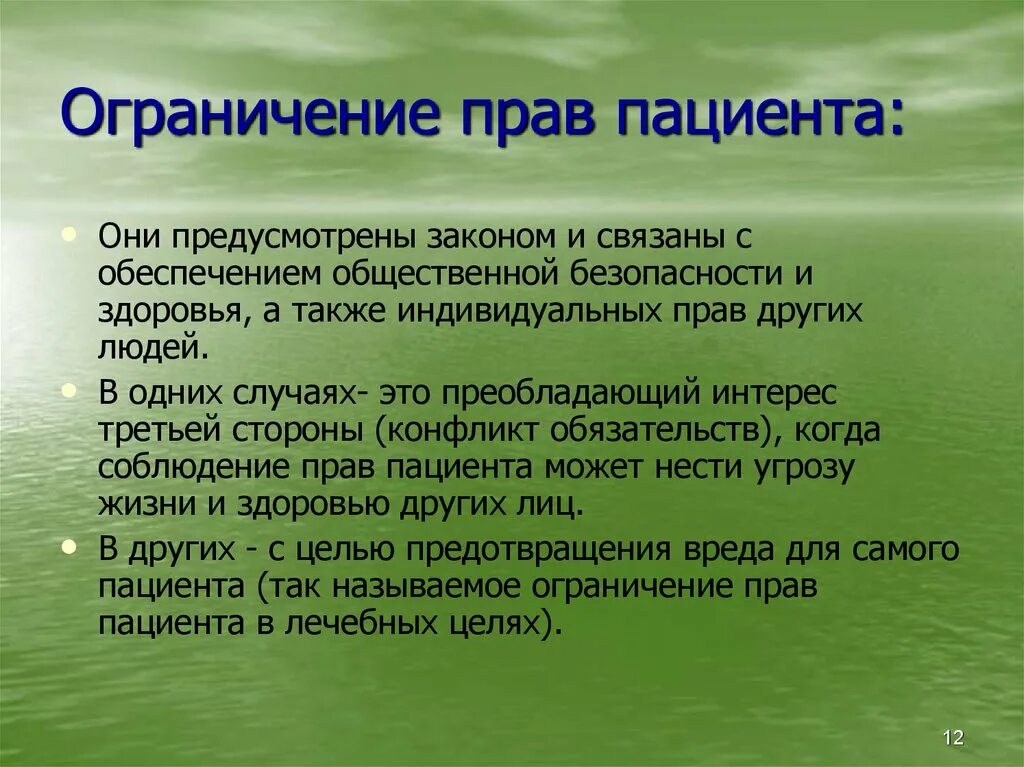 Ограничение прав пациента:

• Они предусмотрены законом и связаны с обеспечением общественной безопасности и здоровья, а также индивидуальных прав других людей.

• В одних случаях- это преобладающий интерес третьей стороны (конфликт обязательств), когда соблюдение прав пациента может нести угрозу жизни и здоровью других лиц.

• В других - с целью предотвращения вреда для самого пациента (так называемое ограничение прав пациента в лечебных целях).

12